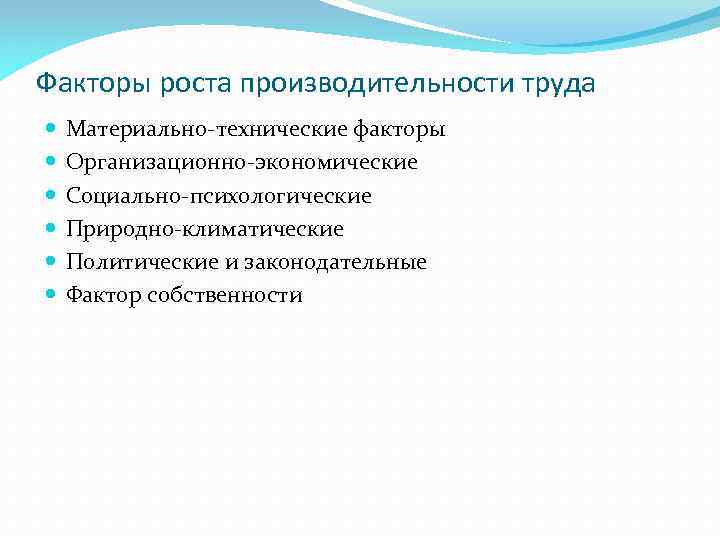 Факторы роста производительности труда

- Материально-технические факторы
- Организационно-экономические
- Социально-психологические
- Природно-климатические
- Политические и законодательные
- Фактор собственности